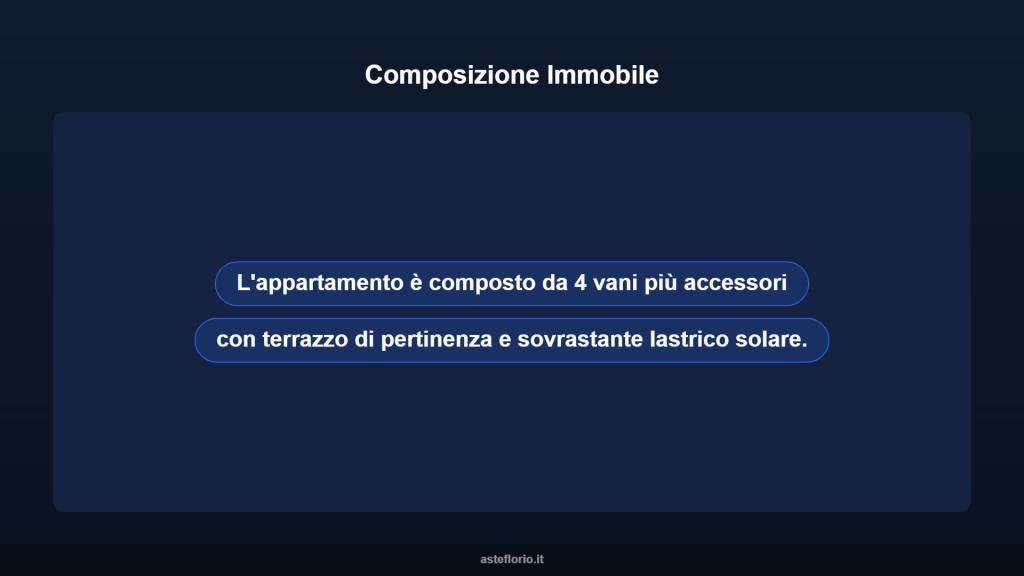 Composizione Immobile

L'appartamento è composto da 4 vani più accessori

con terrazzo di pertinenza e sovrastante lastrico solare.

asteflorio.it